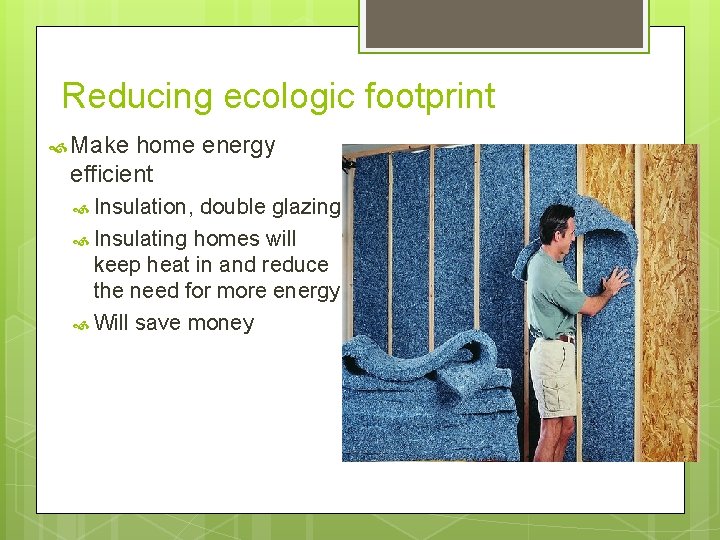 Reducing ecologic footprint

Make home energy efficient

Insulation, double glazing

Insulating homes will keep heat in and reduce the need for more energy

Will save money